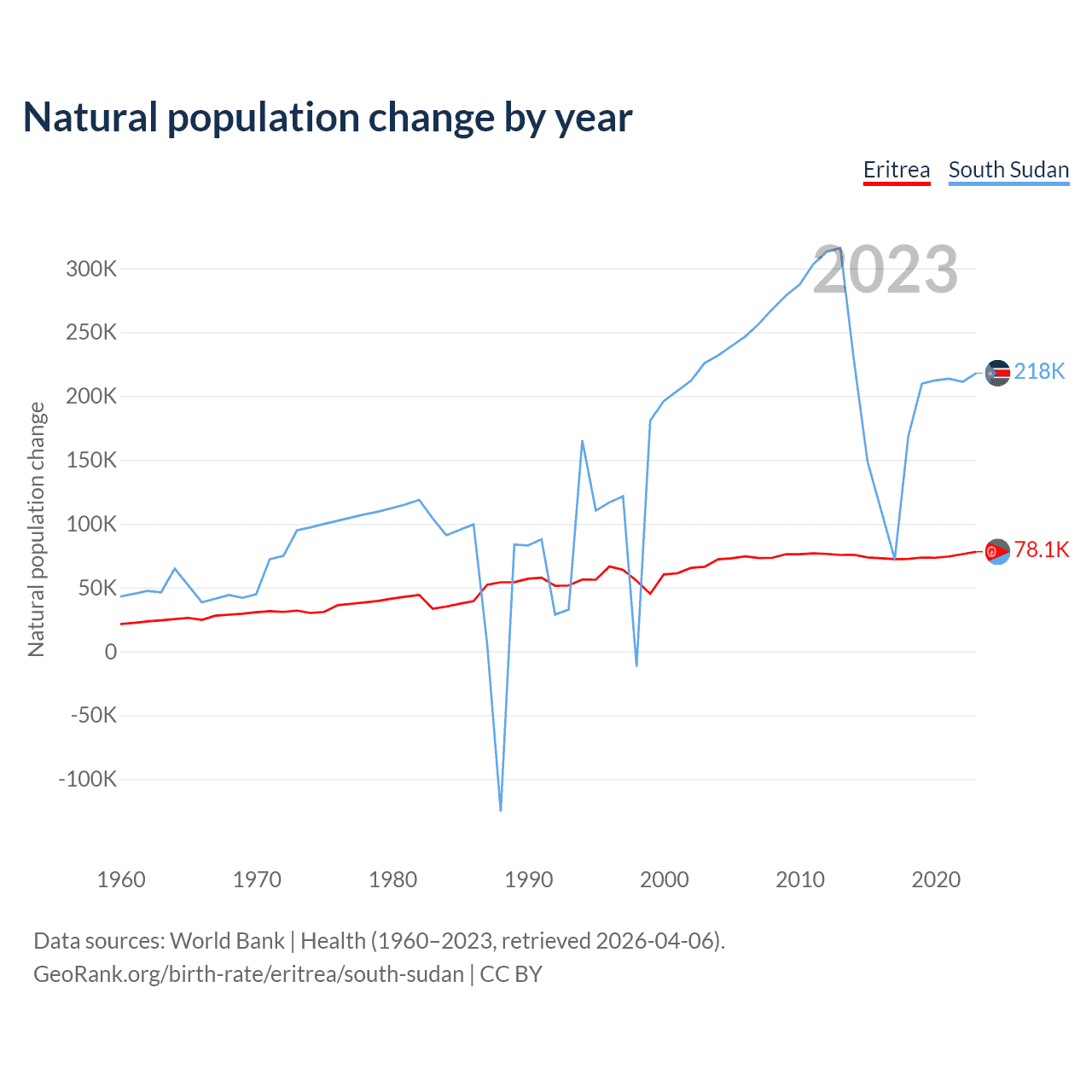 Natural population change by year

Eritrea South Sudan

2023

Natural population change

300K
250K
200K
150K
100K
50K
0
-50K
-100K

218K
78.1K

1960 1970 1980 1990 2000 2010 2020

Data sources: World Bank | Health (1960–2023, retrieved 2026-04-06).
GeoRank.org/birth-rate/eritrea/south-sudan | CC BY